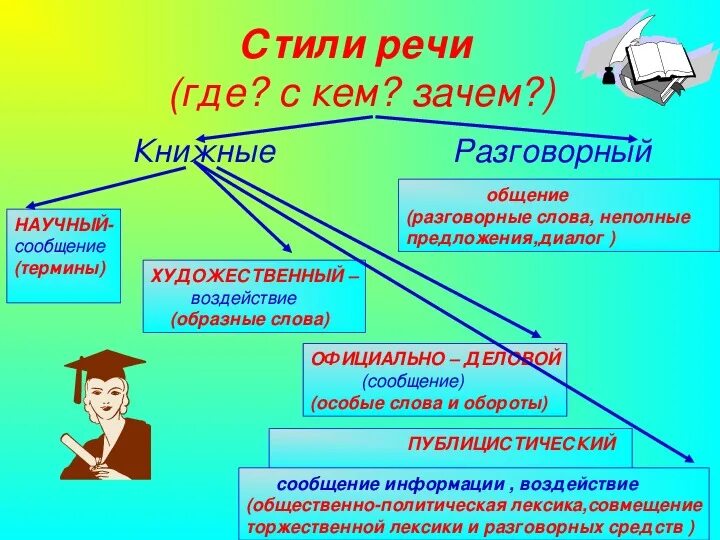 Стили речи
(где? с кем? зачем?)

Книжные

Разговорный

общение
(разговорные слова, неполные предложения,диалог )

НАУЧНЫЙ-
сообщение
(термины)

ХУДОЖЕСТВЕННЫЙ –
воздействие
(образные слова)

ОФИЦИАЛЬНО – ДЕЛОВОЙ
(сообщение)
(особые слова и обороты)

ПУБЛИЦИСТИЧЕСКИЙ

сообщение информации , воздействие
(общественно-политическая лексика,совмещение торжественной лексики и разговорных средств )